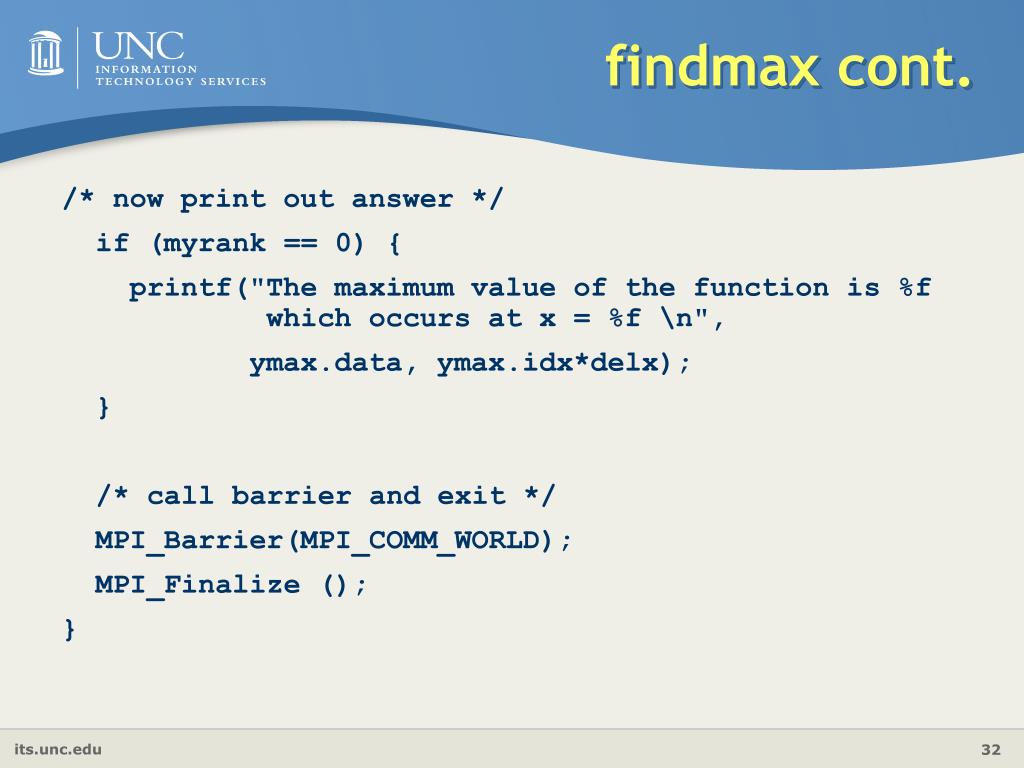 UNC
INFORMATION
TECHNOLOGY SERVICES

findmax cont.

/* now print out answer */
 if (myrank == 0) {
  printf("The maximum value of the function is %f which occurs at x = %f \n",
   ymax.data, ymax.idx*delx);
 }

 /* call barrier and exit */
 MPI_Barrier(MPI_COMM_WORLD);
 MPI_Finalize ();
}

its.unc.edu

32